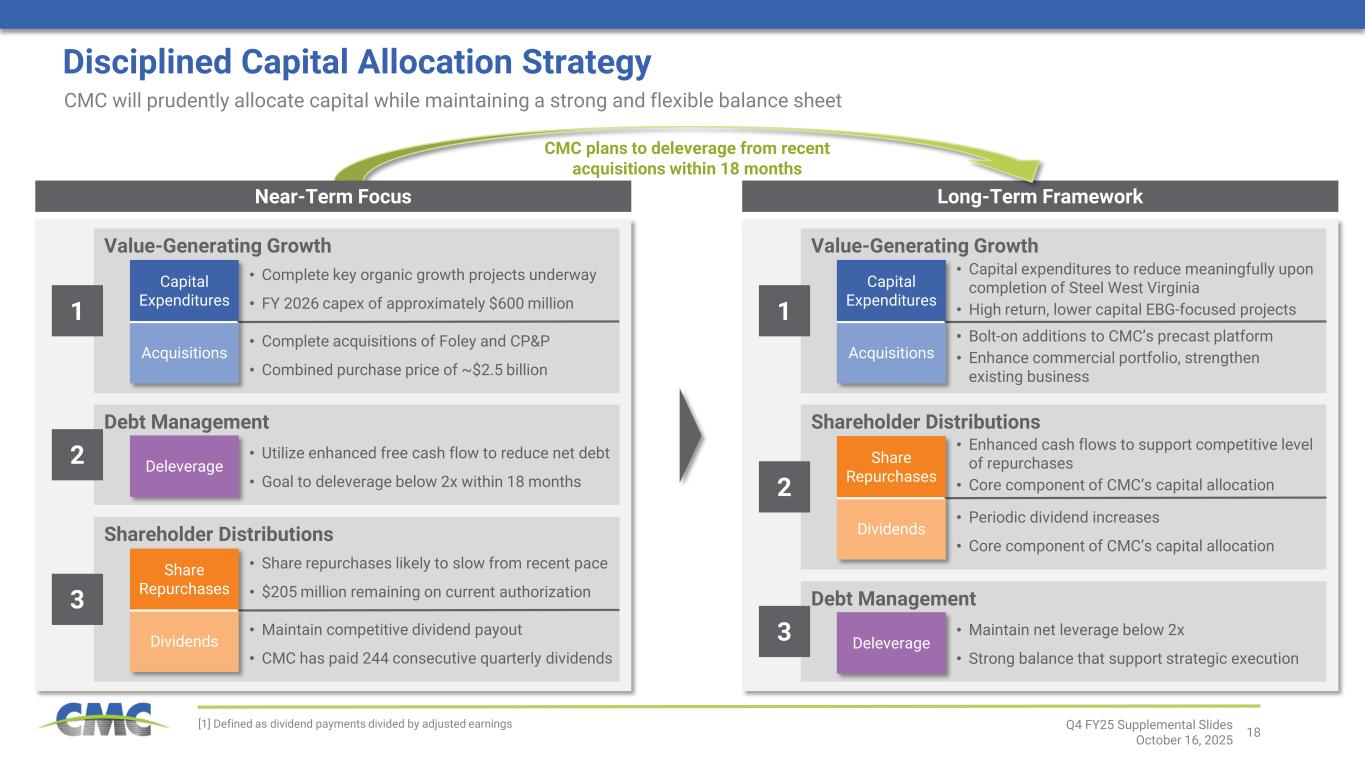 Disciplined Capital Allocation Strategy

CMC will prudently allocate capital while maintaining a strong and flexible balance sheet

CMC plans to deleverage from recent acquisitions within 18 months

Near-Term Focus

1

Value-Generating Growth

Capital Expenditures

• Complete key organic growth projects underway
• FY 2026 capex of approximately $600 million

Acquisitions

• Complete acquisitions of Foley and CP&P
• Combined purchase price of ~$2.5 billion

2

Debt Management

Deleverage

• Utilize enhanced free cash flow to reduce net debt
• Goal to deleverage below 2x within 18 months

3

Shareholder Distributions

Share Repurchases

• Share repurchases likely to slow from recent pace
• $205 million remaining on current authorization

Dividends

• Maintain competitive dividend payout
• CMC has paid 244 consecutive quarterly dividends

Long-Term Framework

1

Value-Generating Growth

Capital Expenditures

• Capital expenditures to reduce meaningfully upon completion of Steel West Virginia
• High return, lower capital EBG-focused projects

Acquisitions

• Bolt-on additions to CMC's precast platform
• Enhance commercial portfolio, strengthen existing business

2

Shareholder Distributions

Share Repurchases

• Enhanced cash flows to support competitive level of repurchases
• Core component of CMC's capital allocation

Dividends

• Periodic dividend increases
• Core component of CMC's capital allocation

3

Debt Management

Deleverage

• Maintain net leverage below 2x
• Strong balance that support strategic execution

CMC

[1] Defined as dividend payments divided by adjusted earnings

Q4 FY25 Supplemental Slides
October 16, 2025

18